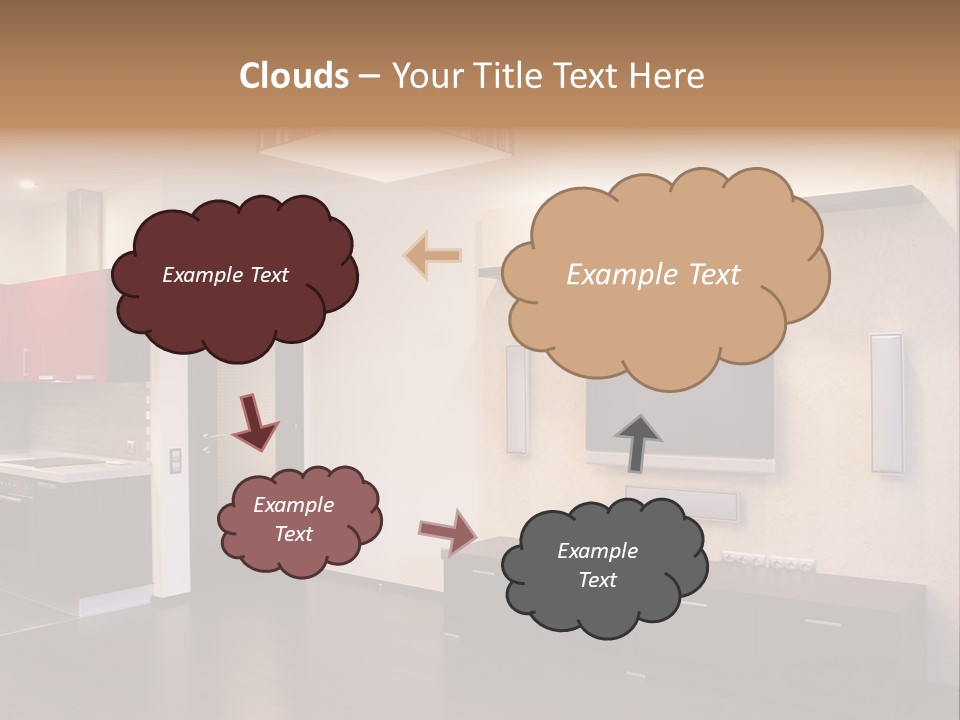 Clouds – Your Title Text Here

Example Text

Example Text

Example Text

Example Text